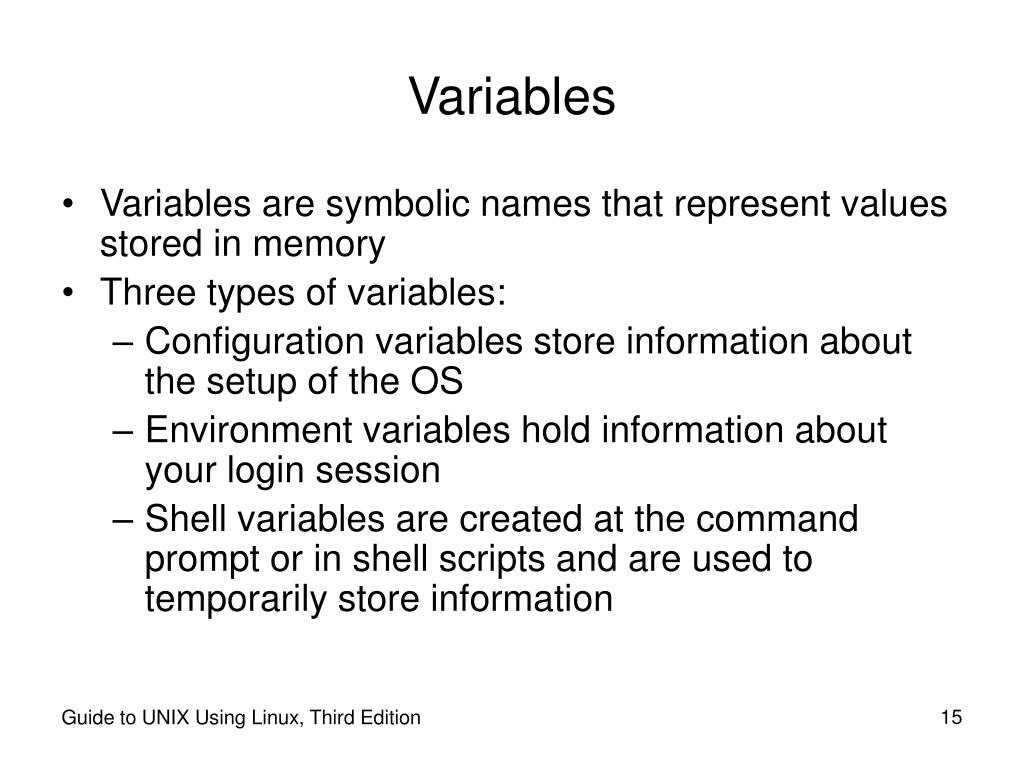 Variables

• Variables are symbolic names that represent values stored in memory
• Three types of variables:
– Configuration variables store information about the setup of the OS
– Environment variables hold information about your login session
– Shell variables are created at the command prompt or in shell scripts and are used to temporarily store information

Guide to UNIX Using Linux, Third Edition

15